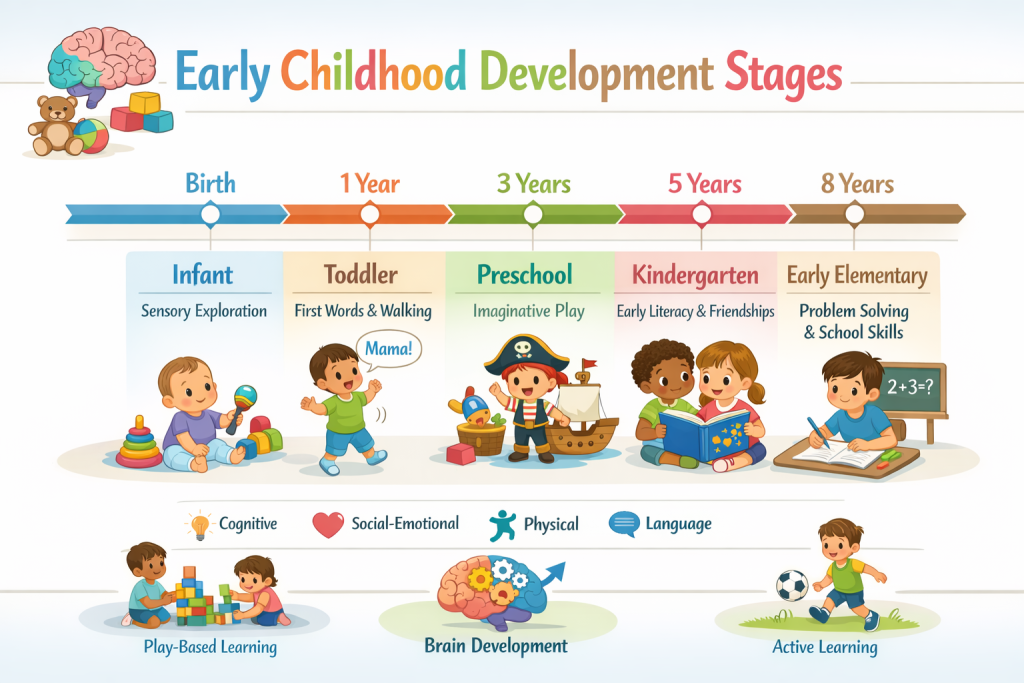 Early Childhood Development Stages

Birth
1 Year
3 Years
5 Years
8 Years

Infant
Sensory Exploration

Toddler
First Words & Walking
Mama!

Preschool
Imaginative Play

Kindergarten
Early Literacy & Friendships

Early Elementary
Problem Solving & School Skills
2+3=?

Cognitive
Social-Emotional
Physical
Language

Play-Based Learning
Brain Development
Active Learning